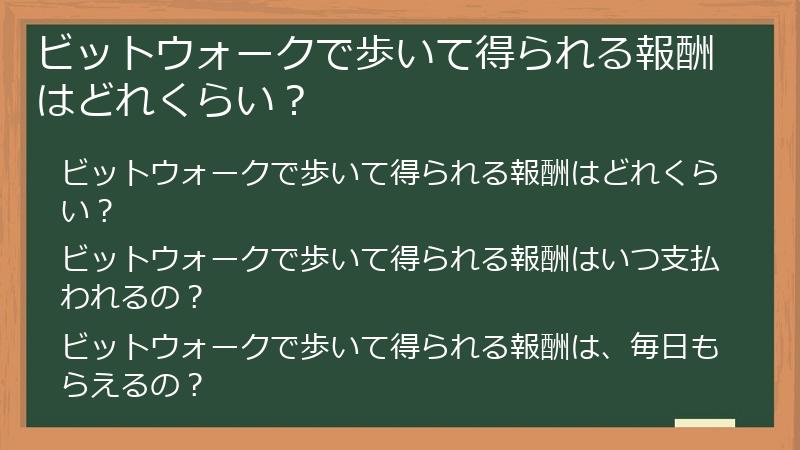 ビットウォークで歩いて得られる報酬はどれくらい？

ビットウォークで歩いて得られる報酬はどれくらい？

ビットウォークで歩いて得られる報酬はいつ支払われるの？

ビットウォークで歩いて得られる報酬は、毎日もらえるの？